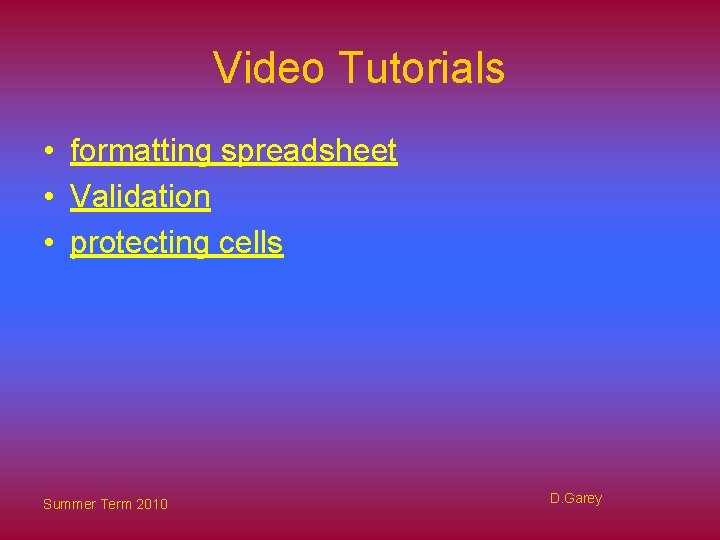 Video Tutorials

• formatting spreadsheet
• Validation
• protecting cells

Summer Term 2010

D.Garey